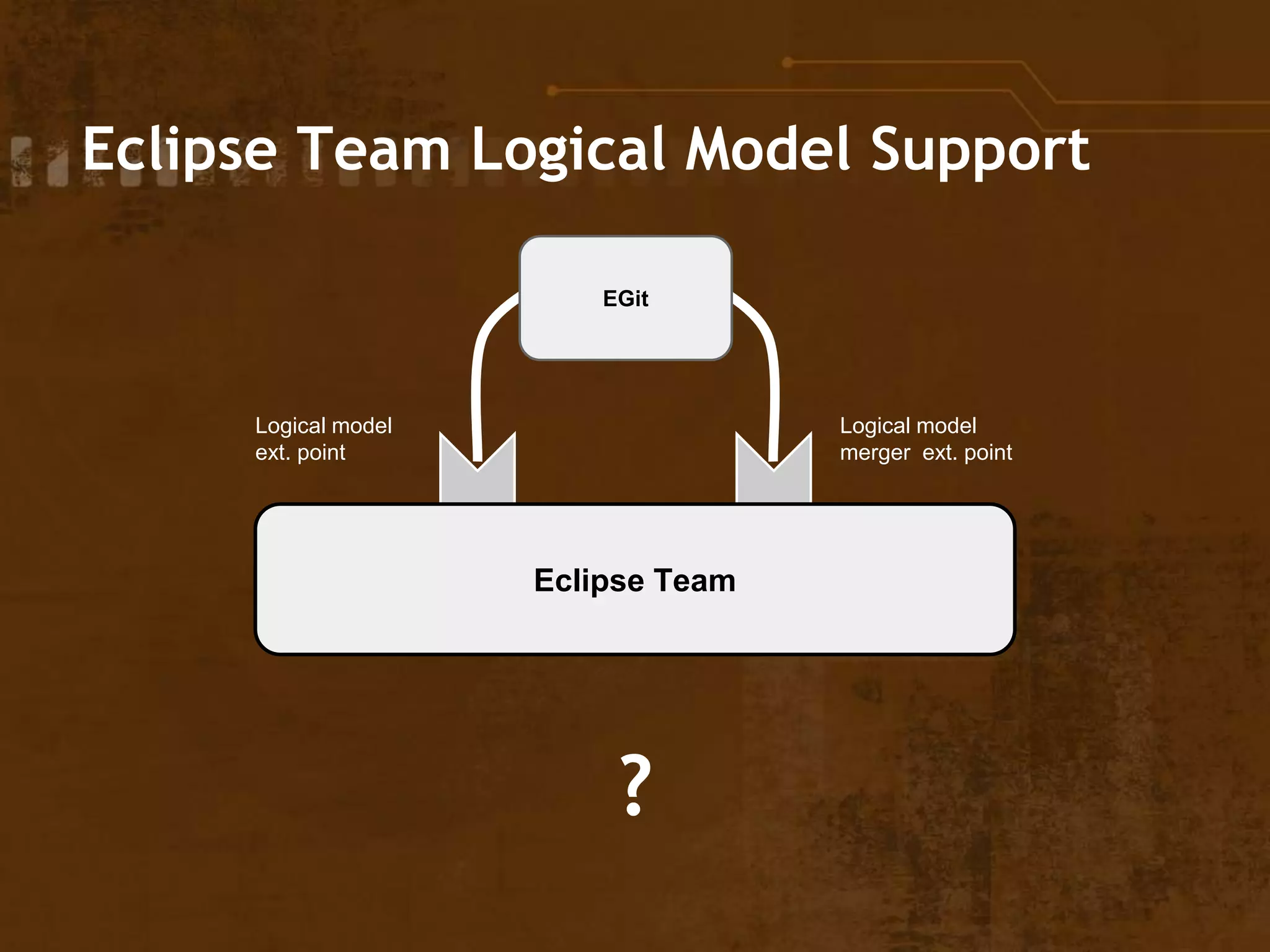 Eclipse Team Logical Model Support

EGit

Logical model ext. point

Logical model merger ext. point

Eclipse Team

?